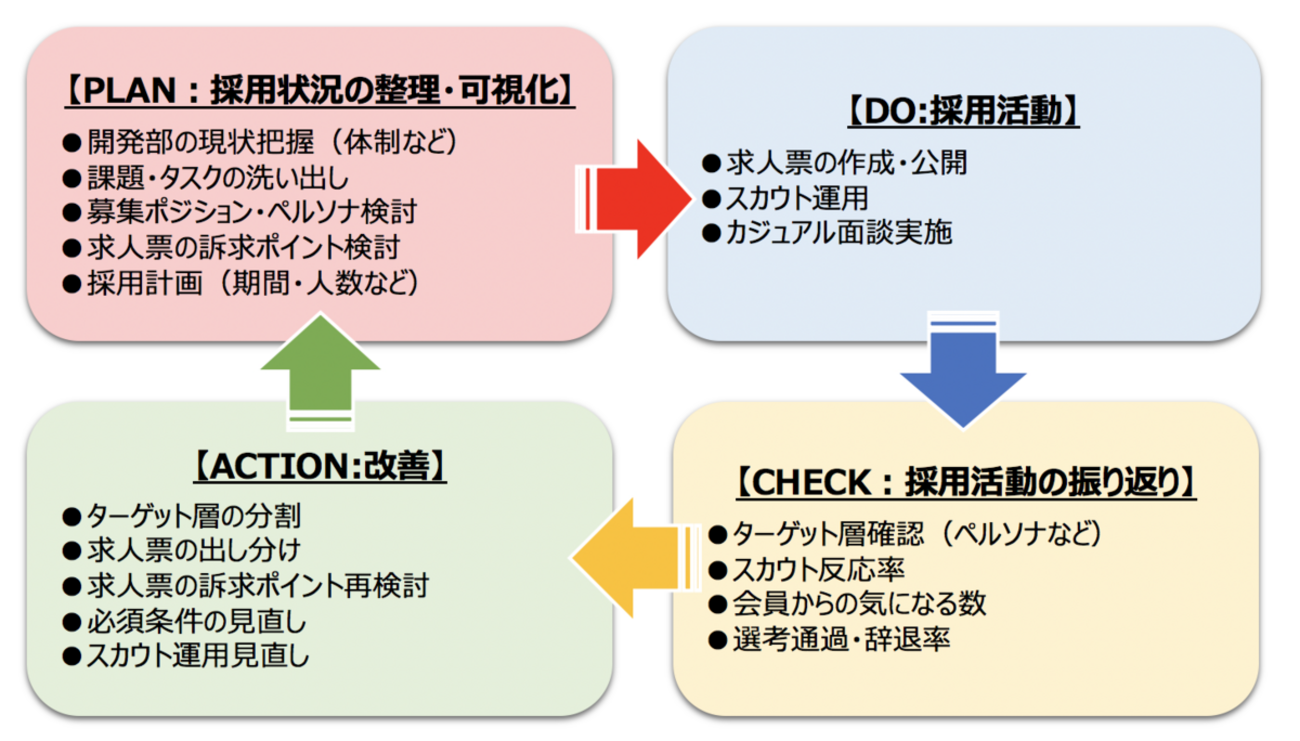 【PLAN：採用状況の整理・可視化】

●開発部の現状把握（体制など）
●課題・タスクの洗い出し
●募集ポジション・ペルソナ検討
●求人票の訴求ポイント検討
●採用計画（期間・人数など）

【DO:採用活動】

●求人票の作成・公開
●スカウト運用
●カジュアル面談実施

【CHECK：採用活動の振り返り】

●ターゲット層確認（ペルソナなど）
●スカウト反応率
●会員からの気になる数
●選考通過・辞退率

【ACTION:改善】

●ターゲット層の分割
●求人票の出し分け
●求人票の訴求ポイント再検討
●必須条件の見直し
●スカウト運用見直し